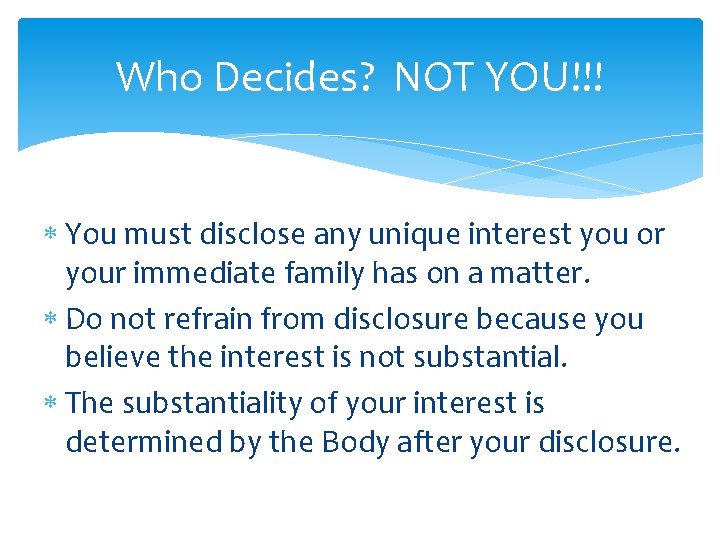 Who Decides?  NOT YOU!!!

* You must disclose any unique interest you or your immediate family has on a matter.
* Do not refrain from disclosure because you believe the interest is not substantial.
* The substantiality of your interest is determined by the Body after your disclosure.